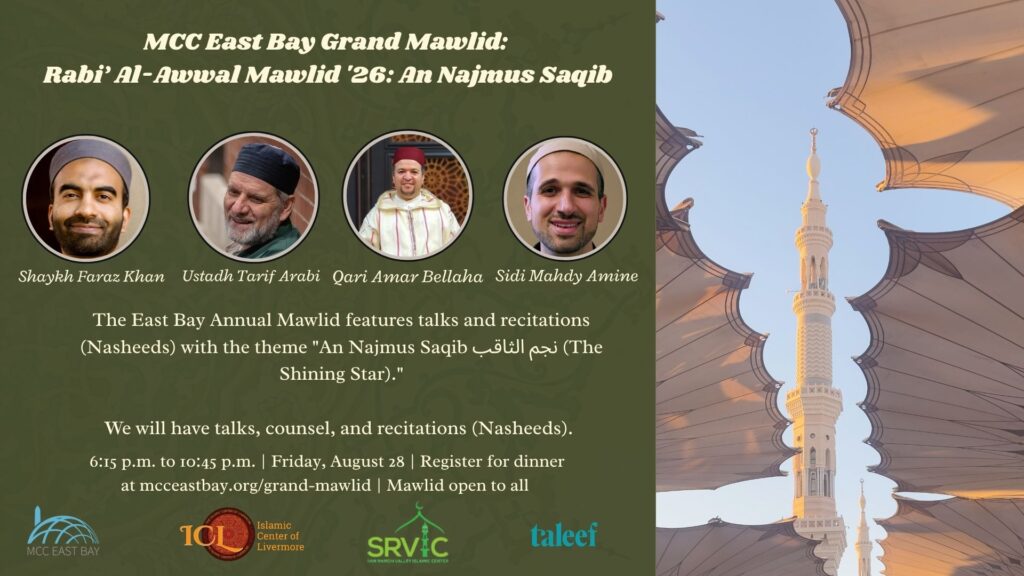 MCC East Bay Grand Mawlid:
Rabi' Al-Awwal Mawlid '26: An Najmus Saqib

Shaykh Faraz Khan
Ustadh Tarif Arabi
Qari Amar Bellaha
Sidi Mahdy Amine

The East Bay Annual Mawlid features talks and recitations (Nasheeds) with the theme "An Najmus Saqib نجم الثاقب (The Shining Star)."

We will have talks, counsel, and recitations (Nasheeds).

6:15 p.m. to 10:45 p.m. | Friday, August 28 | Register for dinner at mcceastbay.org/grand-mawlid | Mawlid open to all

MCC EAST BAY
ICL Islamic Center of Livermore
SRVIC SAN RAMON VALLEY ISLAMIC CENTER
taleef